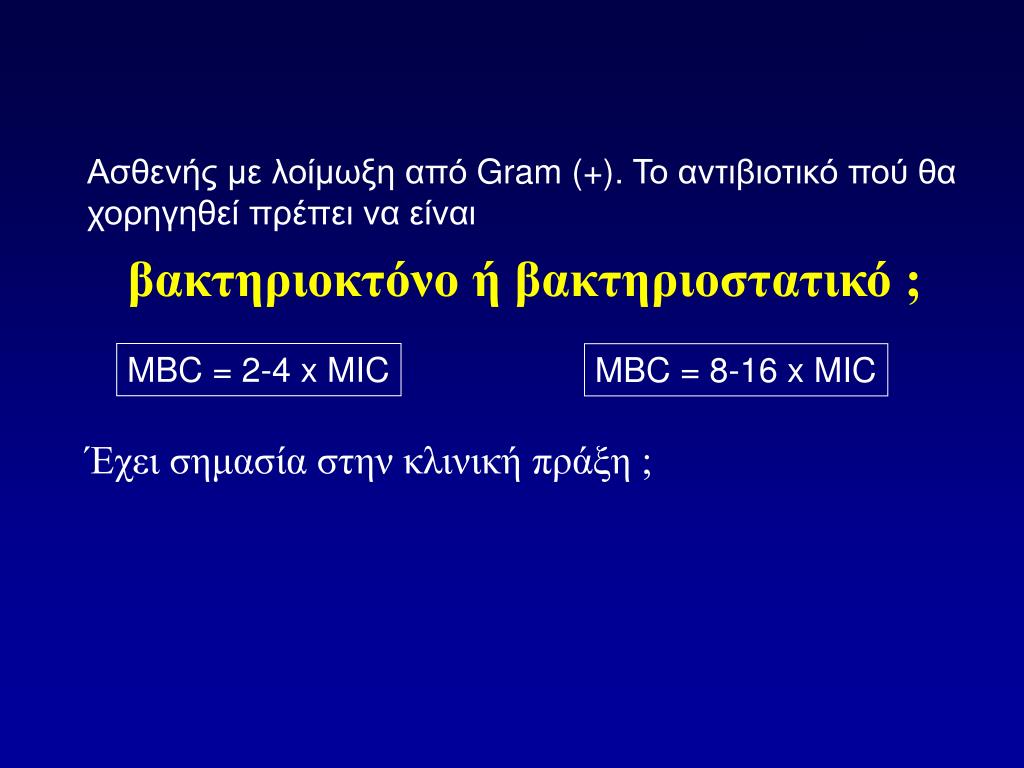 Ασθενής με λοίμωξη από Gram (+). Το αντιβιοτικό πού θα χορηγηθεί πρέπει να είναι

βακτηριοκτόνο ή βακτηριοστατικό ;

MBC = 2-4 x MIC

MBC = 8-16 x MIC

Έχει σημασία στην κλινική πράξη ;